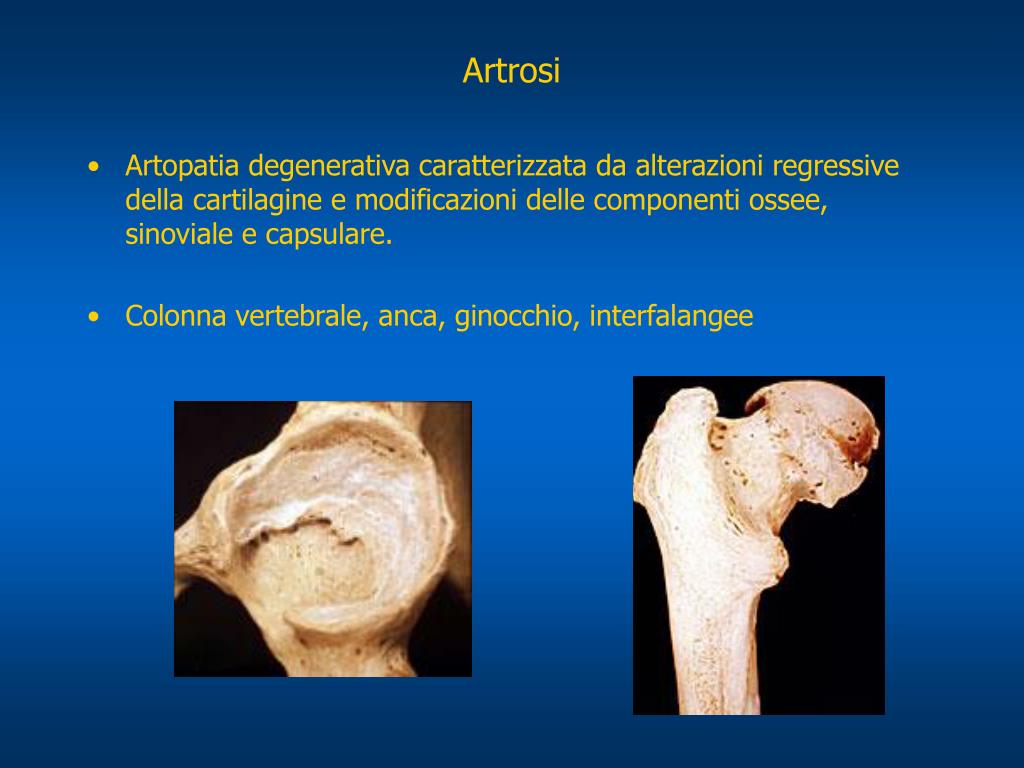 Artrosi

• Artopatia degenerativa caratterizzata da alterazioni regressive della cartilagine e modificazioni delle componenti ossee, sinoviale e capsulare.

• Colonna vertebrale, anca, ginocchio, interfalangee